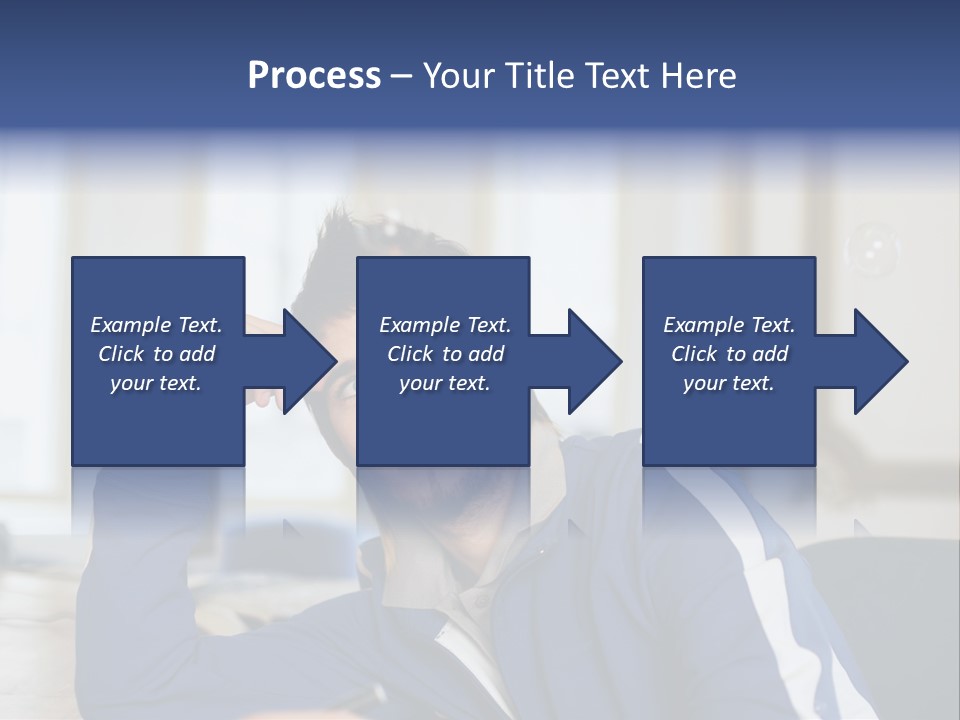 Process – Your Title Text Here

Example Text. Click to add your text.

Example Text. Click to add your text.

Example Text. Click to add your text.